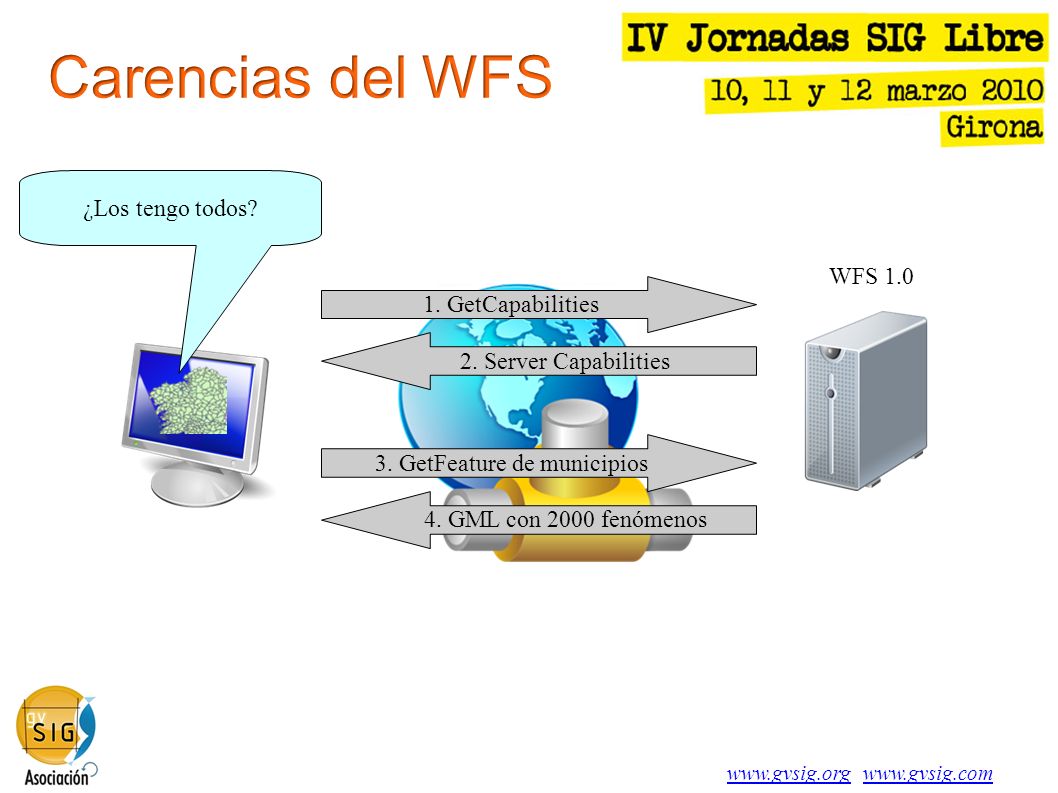 Carencias del WFS

IV Jornadas SIG Libre
10, 11 y 12 marzo 2010
Girona

¿Los tengo todos?

WFS 1.0

1. GetCapabilities

2. Server Capabilities

3. GetFeature de municipios

4. GML con 2000 fenómenos

gv SIG
Asociación

www.gvsig.org www.gvsig.com